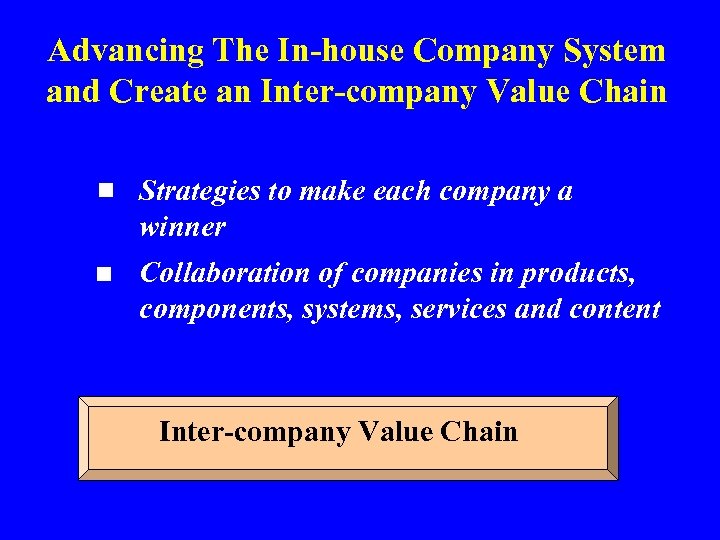 Advancing The In-house Company System and Create an Inter-company Value Chain

■ Strategies to make each company a winner

■ Collaboration of companies in products, components, systems, services and content

Inter-company Value Chain